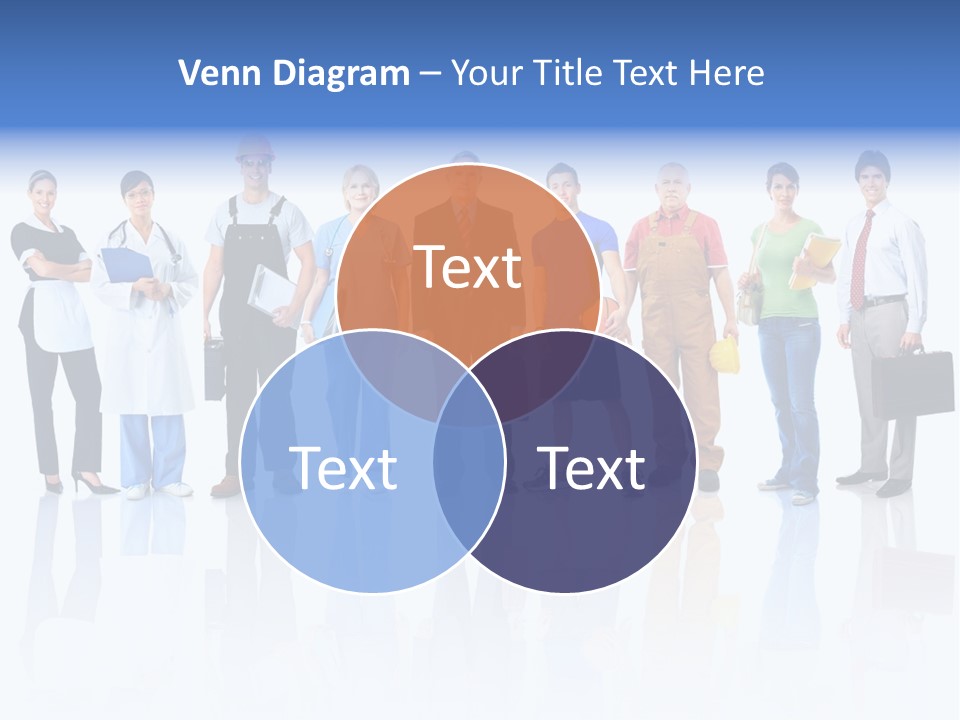 Venn Diagram – Your Title Text Here

Text

Text

Text